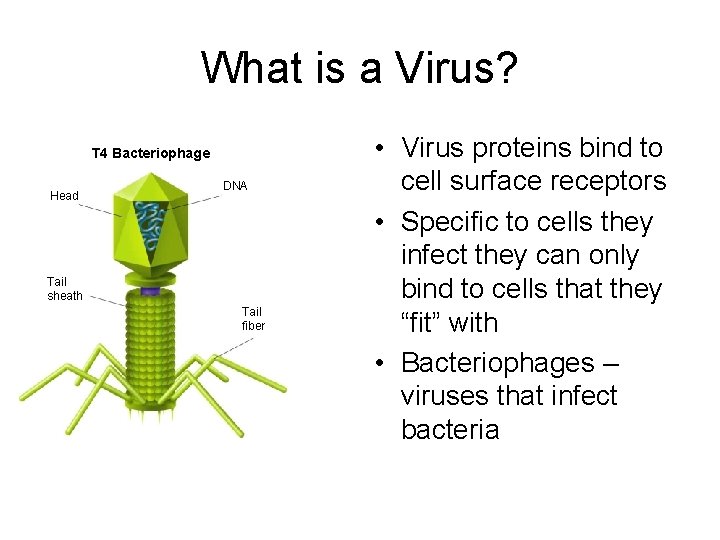 What is a Virus?

T4 Bacteriophage

Head

DNA

Tail sheath

Tail fiber

• Virus proteins bind to cell surface receptors

• Specific to cells they infect they can only bind to cells that they “fit” with

• Bacteriophages – viruses that infect bacteria